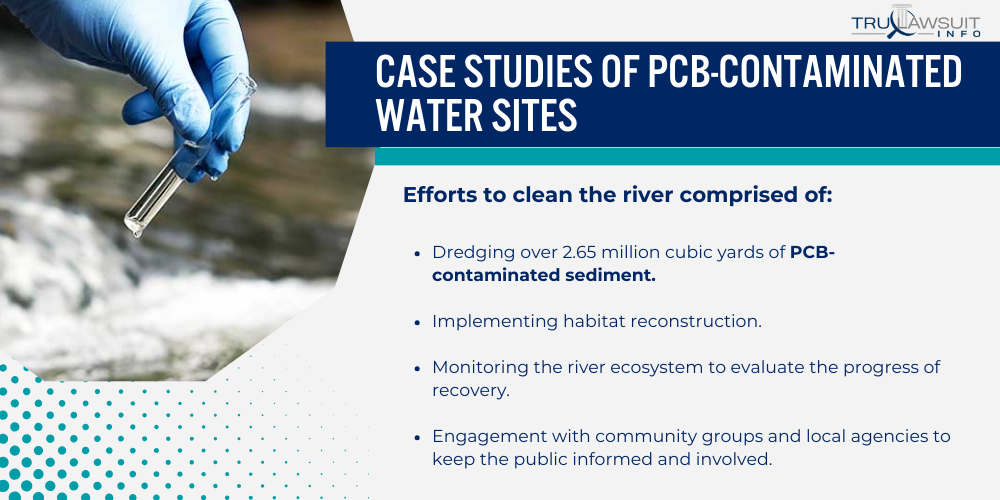 TRULAWSUIT INFO

CASE STUDIES OF PCB-CONTAMINATED WATER SITES

Efforts to clean the river comprised of:

• Dredging over 2.65 million cubic yards of PCB-contaminated sediment.

• Implementing habitat reconstruction.

• Monitoring the river ecosystem to evaluate the progress of recovery.

• Engagement with community groups and local agencies to keep the public informed and involved.